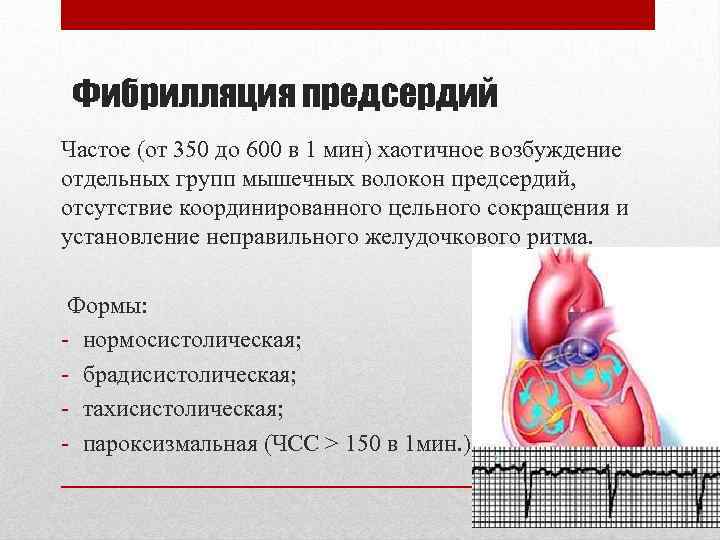 Фибрилляция предсердий

Частое (от 350 до 600 в 1 мин) хаотичное возбуждение отдельных групп мышечных волокон предсердий, отсутствие координированного цельного сокращения и установление неправильного желудочкового ритма.

Формы:
- нормосистолическая;
- брадисистолическая;
- тахисистолическая;
- пароксизмальная (ЧСС > 150 в 1мин.).